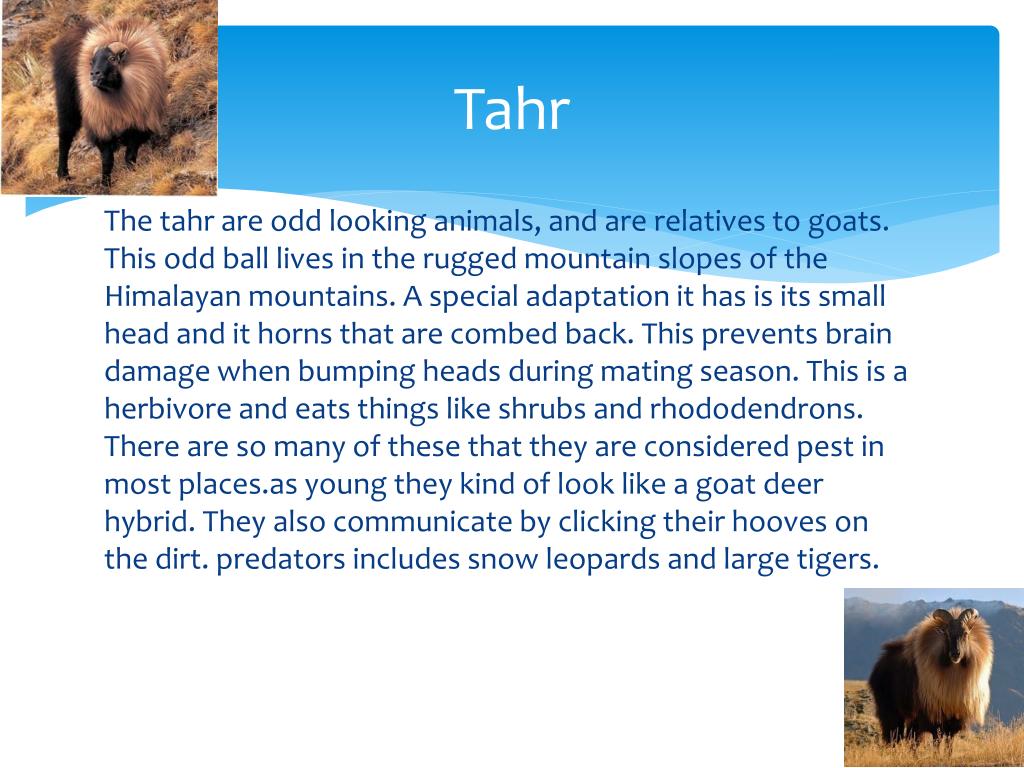 Tahr

The tahr are odd looking animals, and are relatives to goats. This odd ball lives in the rugged mountain slopes of the Himalayan mountains. A special adaptation it has is its small head and it horns that are combed back. This prevents brain damage when bumping heads during mating season. This is a herbivore and eats things like shrubs and rhododendrons. There are so many of these that they are considered pest in most places.as young they kind of look like a goat deer hybrid. They also communicate by clicking their hooves on the dirt. predators includes snow leopards and large tigers.